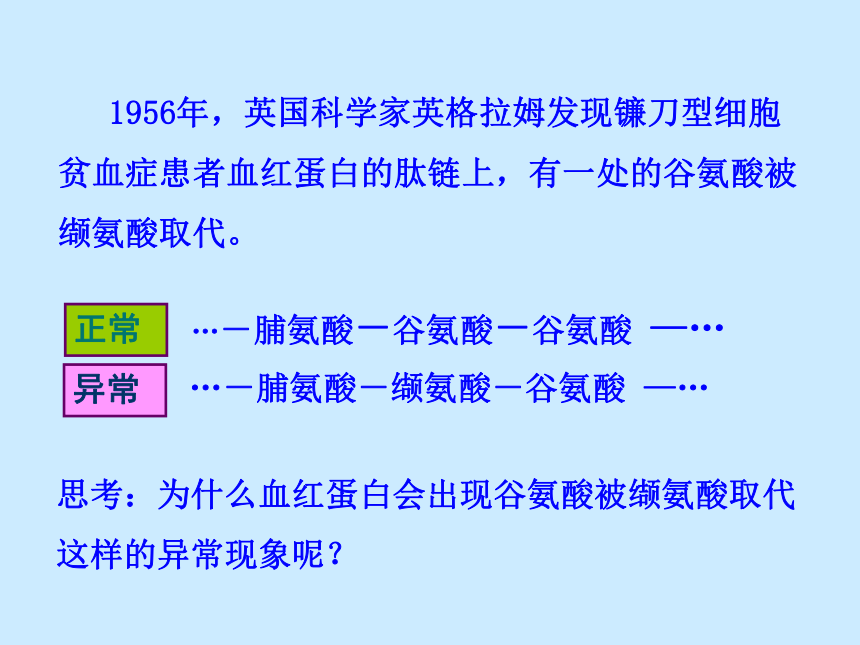 1956年，英国科学家英格拉姆发现镰刀型细胞贫血症患者血红蛋白的肽链上，有一处的谷氨酸被缬氨酸取代。

正常 …－脯氨酸－谷氨酸－谷氨酸 —…

异常 …－脯氨酸－缬氨酸－谷氨酸 —…

思考：为什么血红蛋白会出现谷氨酸被缬氨酸取代这样的异常现象呢？